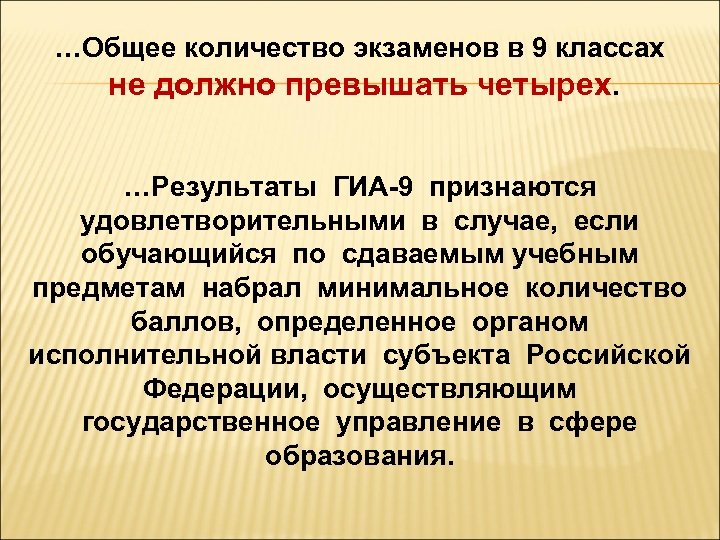 …Общее количество экзаменов в 9 классах не должно превышать четырех.

…Результаты ГИА-9 признаются удовлетворительными в случае, если обучающийся по сдаваемым учебным предметам набрал минимальное количество баллов, определенное органом исполнительной власти субъекта Российской Федерации, осуществляющим государственное управление в сфере образования.